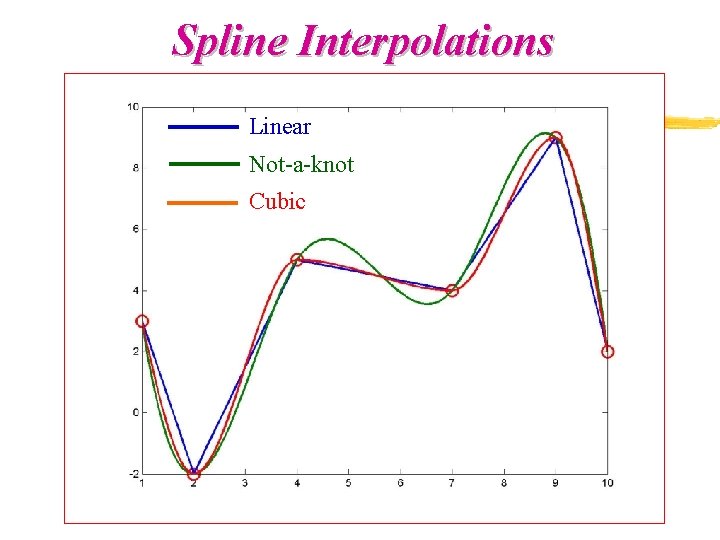 Spline Interpolations

Linear
Not-a-knot
Cubic

10
8
6
4
2
0
-2

1 2 3 4 5 6 7 8 9 10